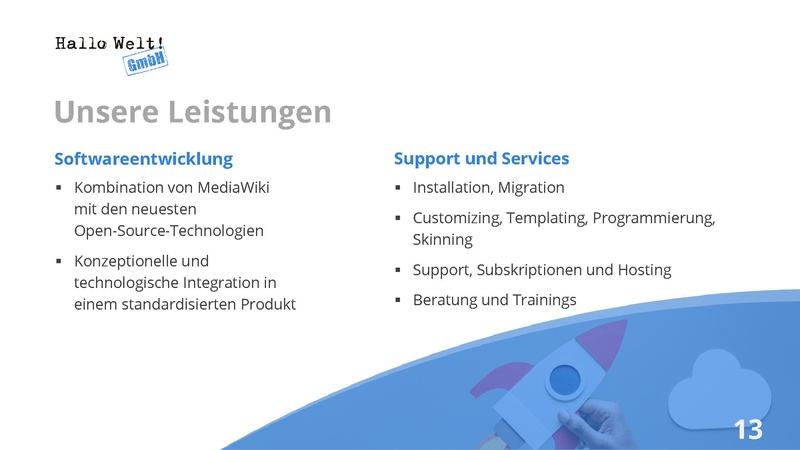 Hallo Welt!
GmbH

Unsere Leistungen

Softwareentwicklung

▪ Kombination von MediaWiki mit den neuesten Open-Source-Technologien

▪ Konzeptionelle und technologische Integration in einem standardisierten Produkt

Support und Services

▪ Installation, Migration

▪ Customizing, Templating, Programmierung, Skinning

▪ Support, Subskriptionen und Hosting

▪ Beratung und Trainings

13